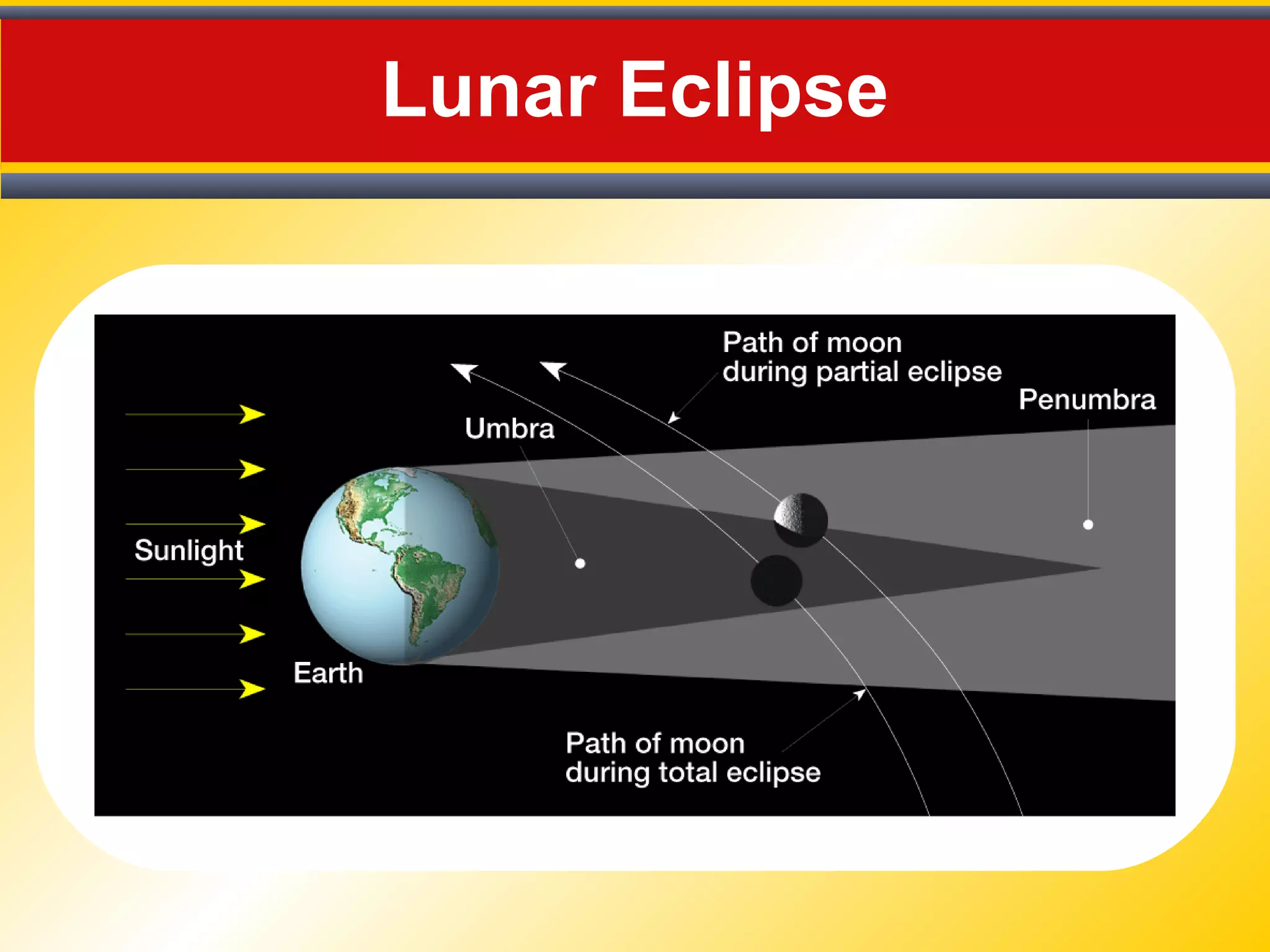 Lunar Eclipse

Path of moon during partial eclipse

Penumbra

Umbra

Sunlight

Earth

Path of moon during total eclipse